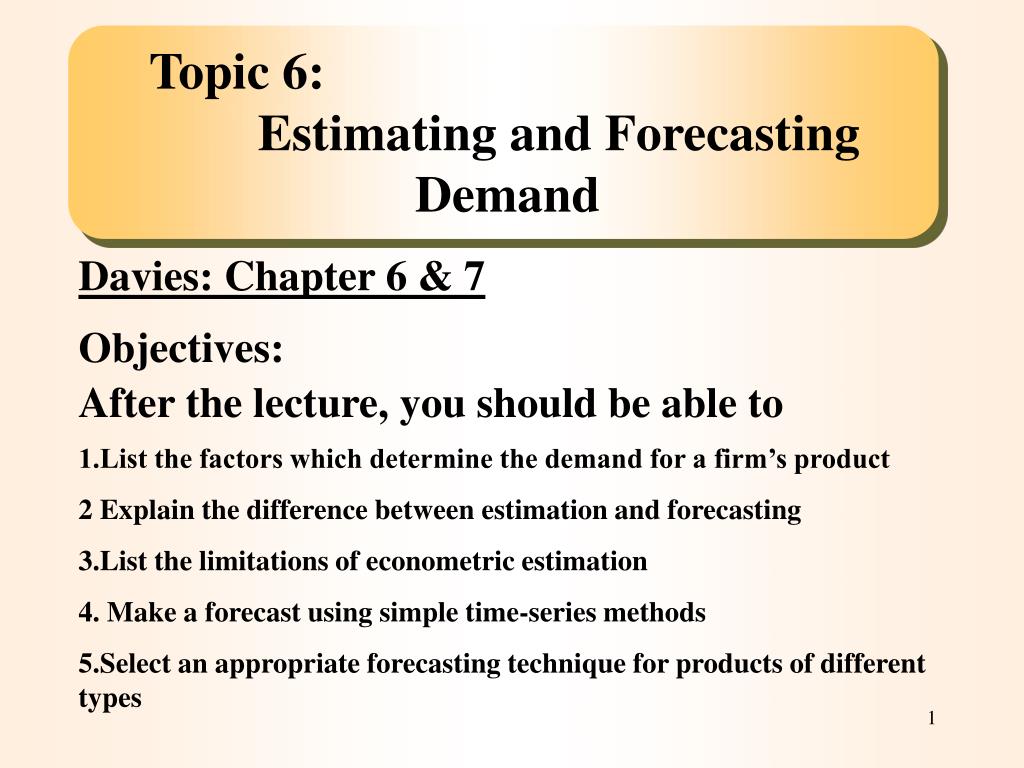 Topic 6:
Estimating and Forecasting Demand

Davies: Chapter 6 & 7

Objectives:
After the lecture, you should be able to

1.List the factors which determine the demand for a firm’s product

2 Explain the difference between estimation and forecasting

3.List the limitations of econometric estimation

4. Make a forecast using simple time-series methods

5.Select an appropriate forecasting technique for products of different types

1